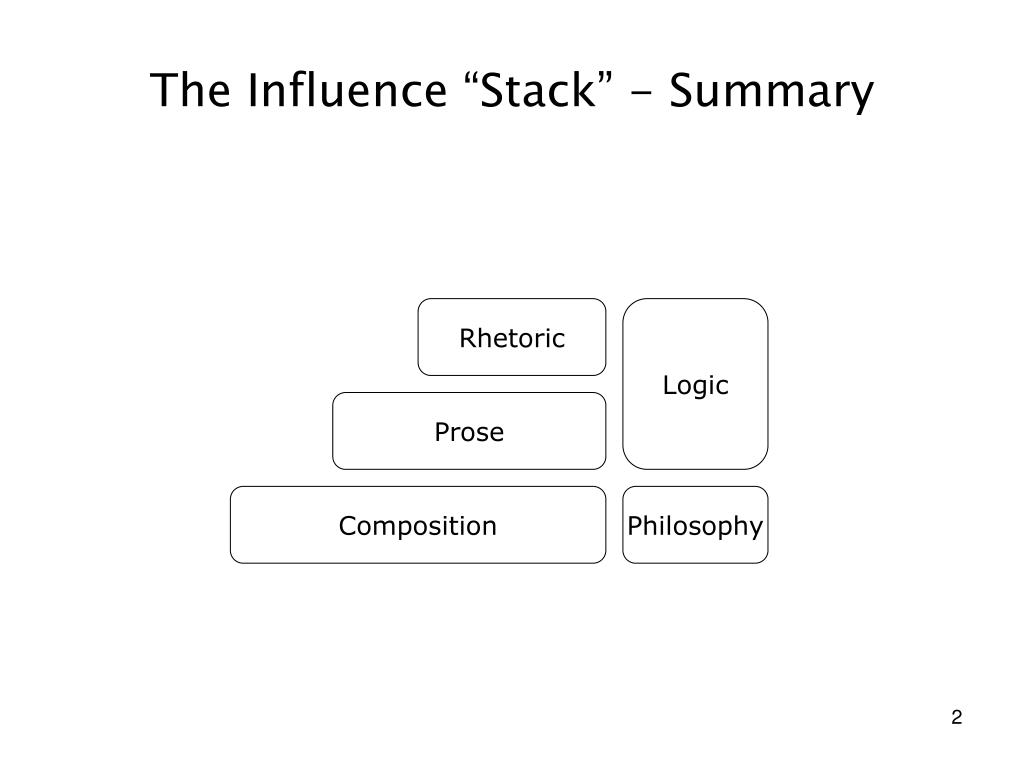 The Influence “Stack” - Summary

Rhetoric

Logic

Prose

Composition

Philosophy

2